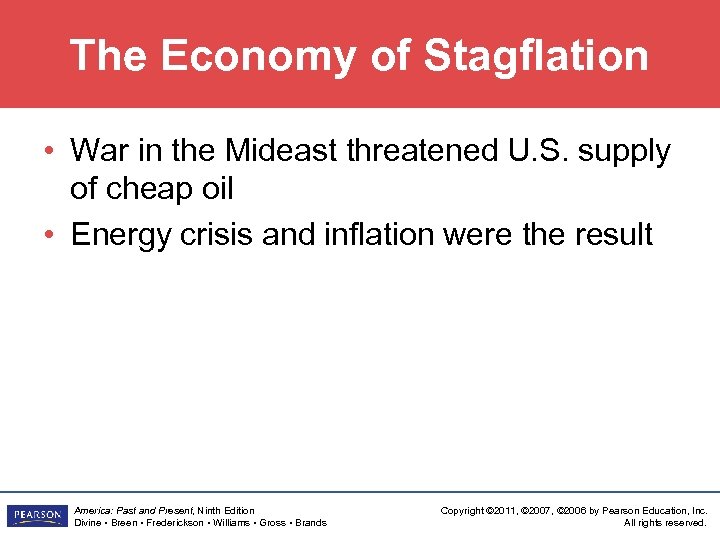 The Economy of Stagflation

• War in the Mideast threatened U.S. supply of cheap oil
• Energy crisis and inflation were the result

PEARSON

America: Past and Present, Ninth Edition
Divine • Breen • Frederickson • Williams • Gross • Brands

Copyright ©2011, ©2007, ©2006 by Pearson Education, Inc.
All rights reserved.